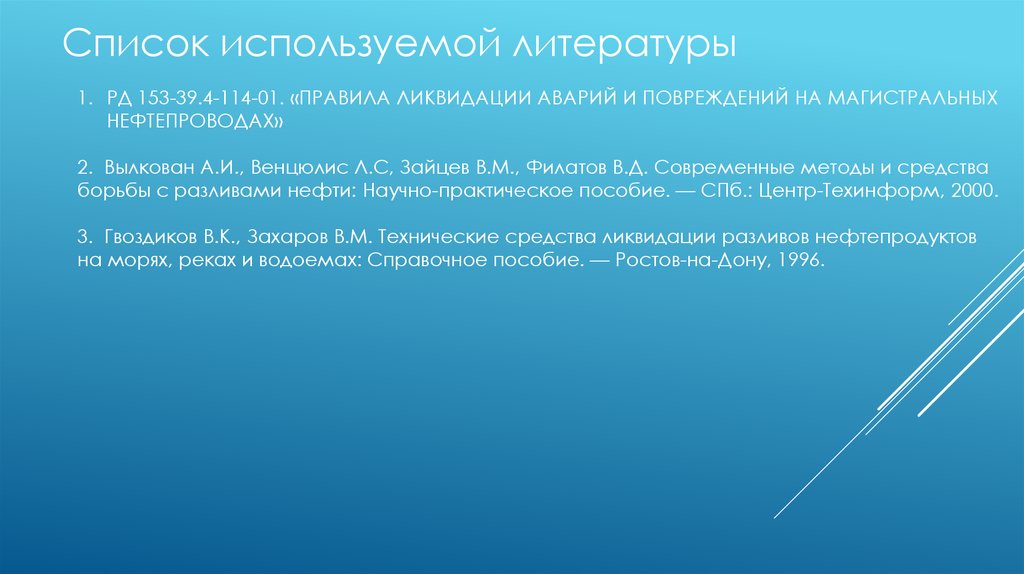 Список используемой литературы

1. РД 153-39.4-114-01. «ПРАВИЛА ЛИКВИДАЦИИ АВАРИЙ И ПОВРЕЖДЕНИЙ НА МАГИСТРАЛЬНЫХ НЕФТЕПРОВОДАХ»

2. Вылкован А.И., Венцюлис Л.С, Зайцев В.М., Филатов В.Д. Современные методы и средства борьбы с разливами нефти: Научно-практическое пособие. — СПб.: Центр-Техинформ, 2000.

3. Гвоздиков В.К., Захаров В.М. Технические средства ликвидации разливов нефтепродуктов на морях, реках и водоемах: Справочное пособие. — Ростов-на-Дону, 1996.